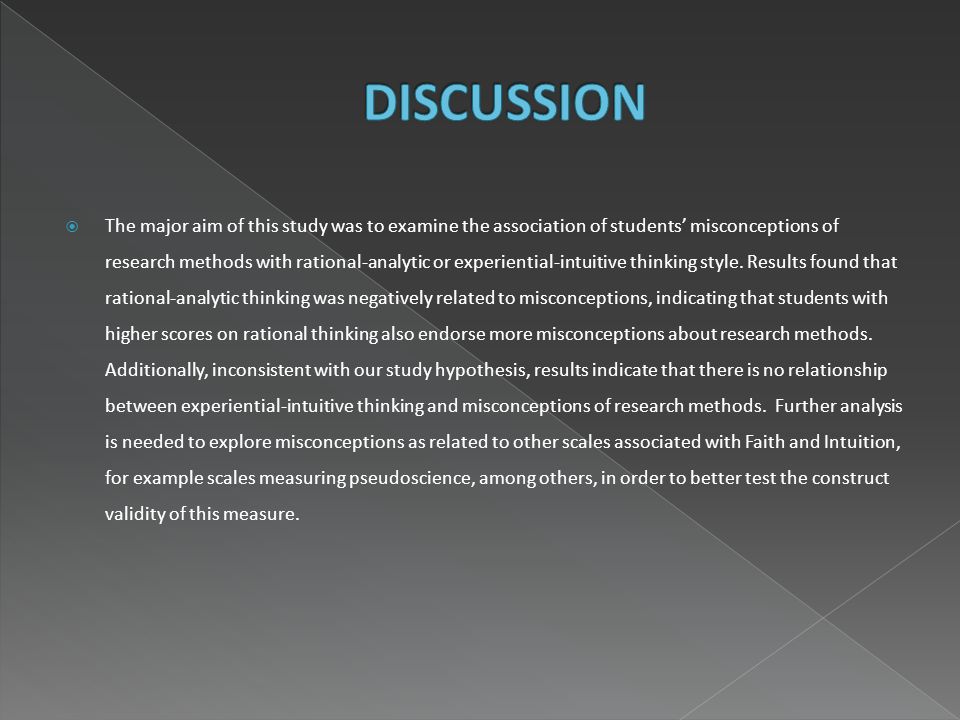 DISCUSSION

The major aim of this study was to examine the association of students' misconceptions of research methods with rational-analytic or experiential-intuitive thinking style. Results found that rational-analytic thinking was negatively related to misconceptions, indicating that students with higher scores on rational thinking also endorse more misconceptions about research methods. Additionally, inconsistent with our study hypothesis, results indicate that there is no relationship between experiential-intuitive thinking and misconceptions of research methods. Further analysis is needed to explore misconceptions as related to other scales associated with Faith and Intuition, for example scales measuring pseudoscience, among others, in order to better test the construct validity of this measure.